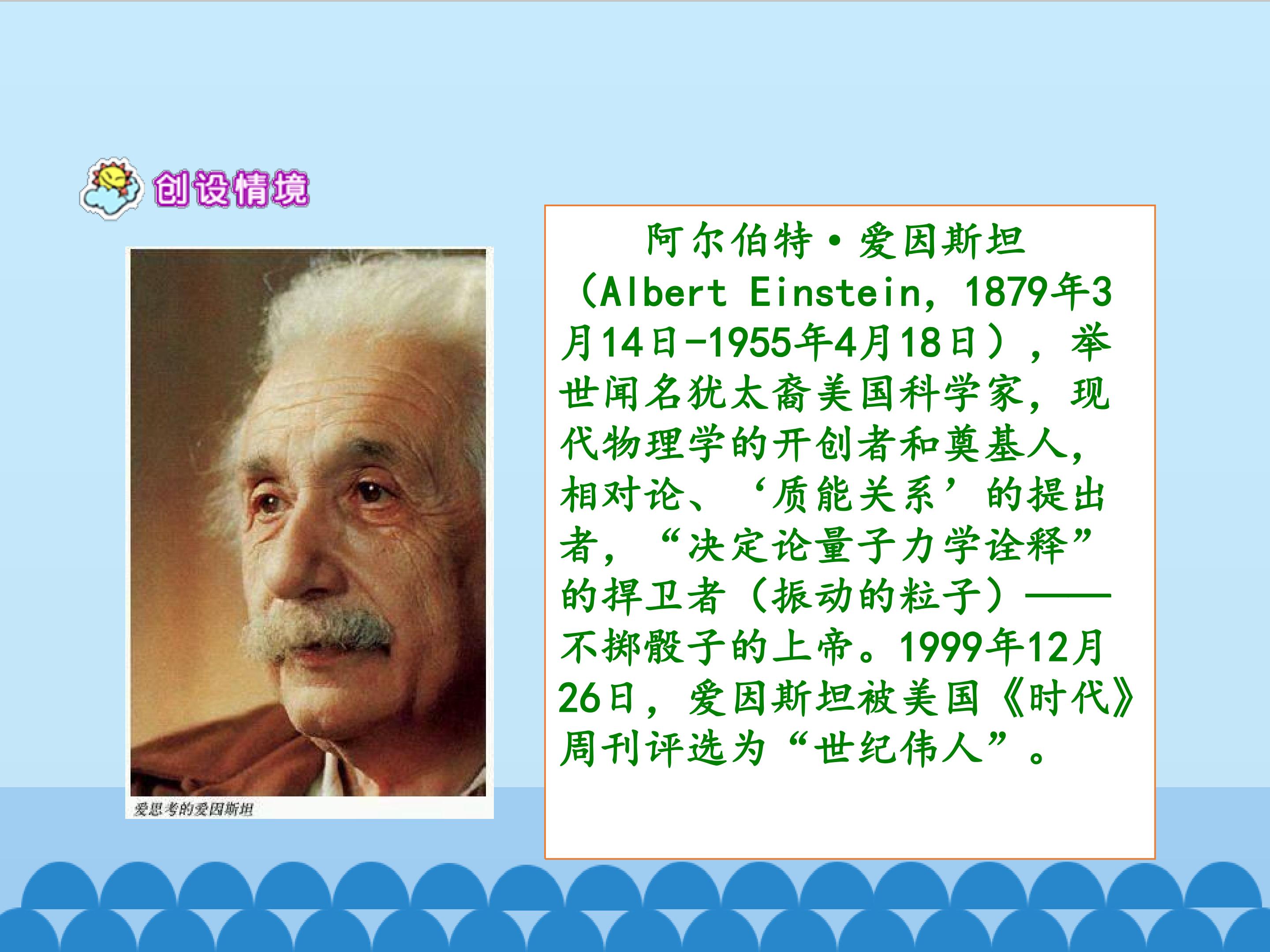 创设情境

爱思考的爱因斯坦

阿尔伯特·爱因斯坦（Albert Einstein，1879年3月14日-1955年4月18日），举世闻名犹太裔美国科学家，现代物理学的开创者和奠基人，相对论、‘质能关系’的提出者，“决定论量子力学诠释”的捍卫者（振动的粒子）——不掷骰子的上帝。1999年12月26日，爱因斯坦被美国《时代》周刊评选为“世纪伟人”。